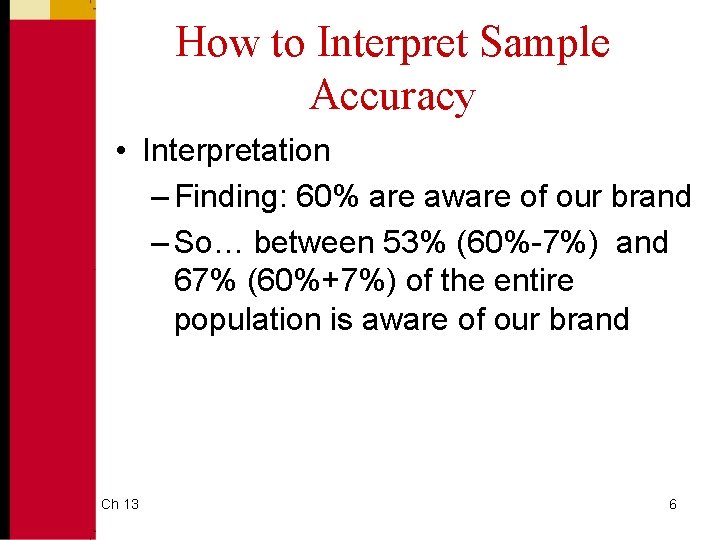 How to Interpret Sample Accuracy

• Interpretation

– Finding: 60% are aware of our brand

– So… between 53% (60%-7%) and 67% (60%+7%) of the entire population is aware of our brand

Ch 13

6